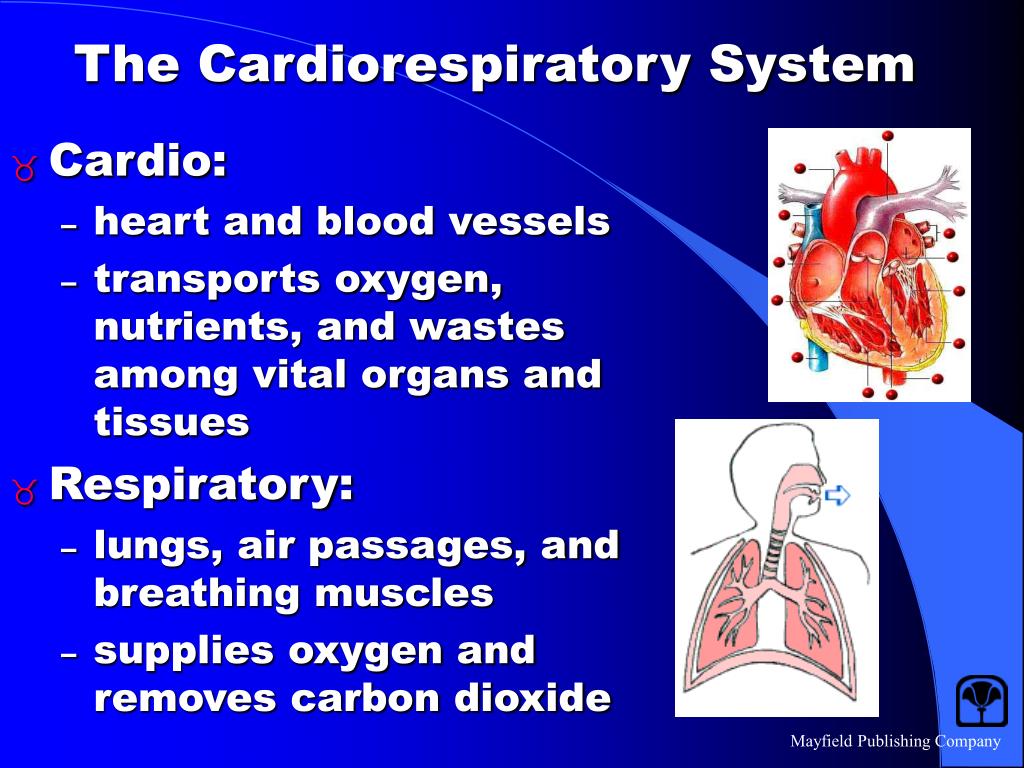 The Cardiorespiratory System

Cardio:
– heart and blood vessels
– transports oxygen, nutrients, and wastes among vital organs and tissues

Respiratory:
– lungs, air passages, and breathing muscles
– supplies oxygen and removes carbon dioxide

Mayfield Publishing Company